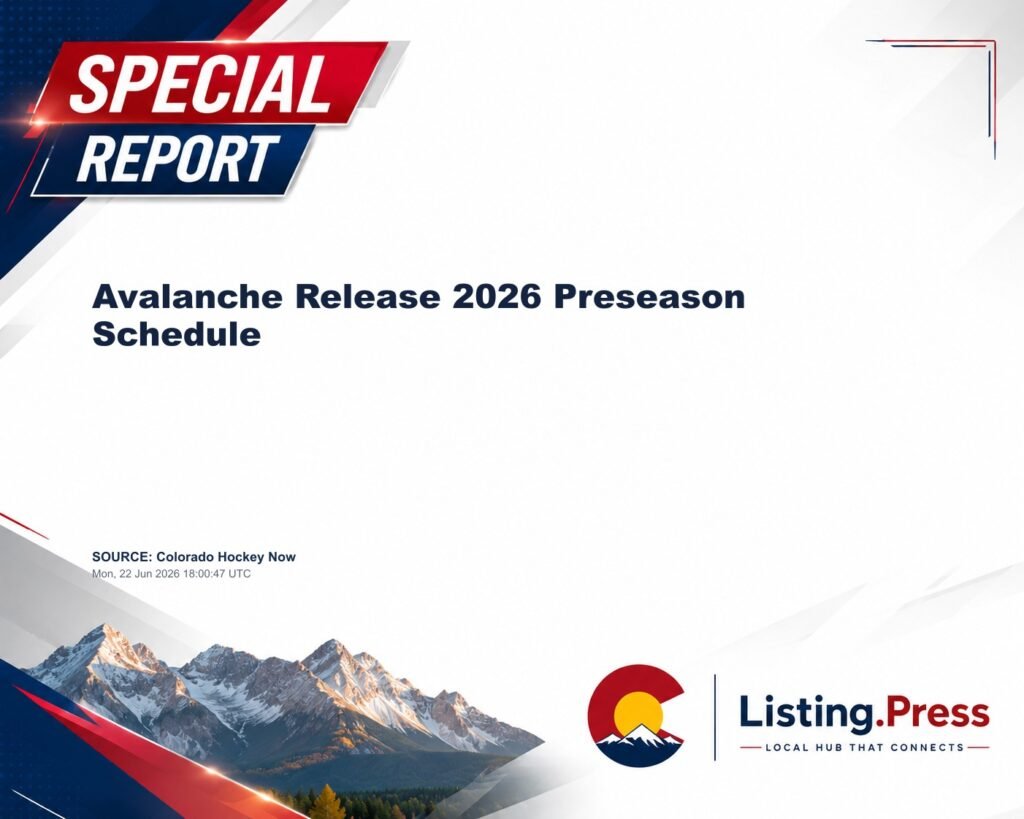 SPECIAL REPORT

Avalanche Release 2026 Preseason Schedule

SOURCE: Colorado Hockey Now
Mon, 22 Jun 2026 18:00:47 UTC

Listing.Press
LOCAL HUB THAT CONNECTS